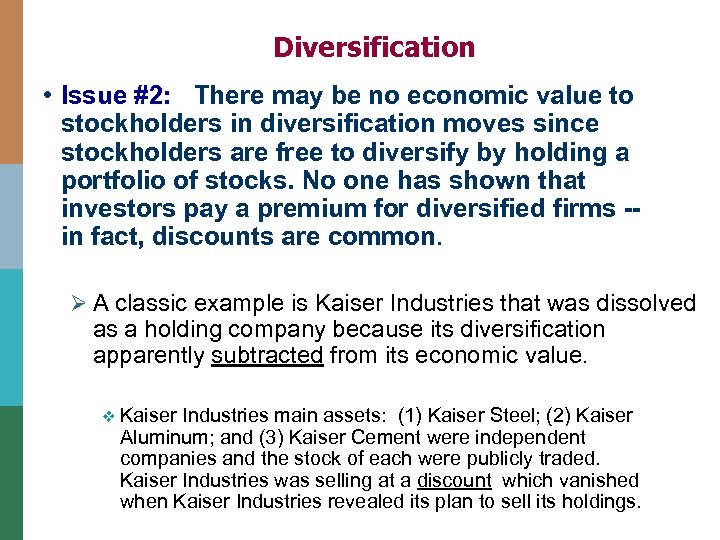 Diversification

• Issue #2: There may be no economic value to stockholders in diversification moves since stockholders are free to diversify by holding a portfolio of stocks. No one has shown that investors pay a premium for diversified firms -- in fact, discounts are common.

➢ A classic example is Kaiser Industries that was dissolved as a holding company because its diversification apparently subtracted from its economic value.

❖ Kaiser Industries main assets: (1) Kaiser Steel; (2) Kaiser Aluminum; and (3) Kaiser Cement were independent companies and the stock of each were publicly traded. Kaiser Industries was selling at a discount which vanished when Kaiser Industries revealed its plan to sell its holdings.